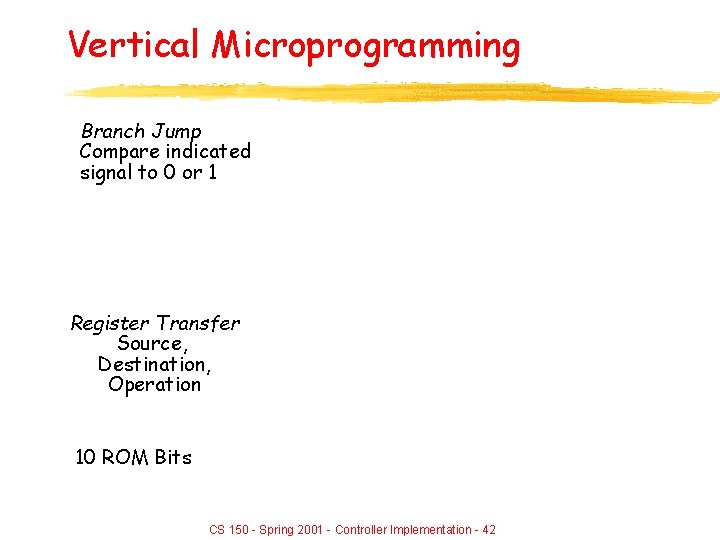 Vertical Microprogramming

Branch Jump
Compare indicated signal to 0 or 1

Register Transfer
Source,
Destination,
Operation

10 ROM Bits

CS 150 - Spring 2001 - Controller Implementation - 42